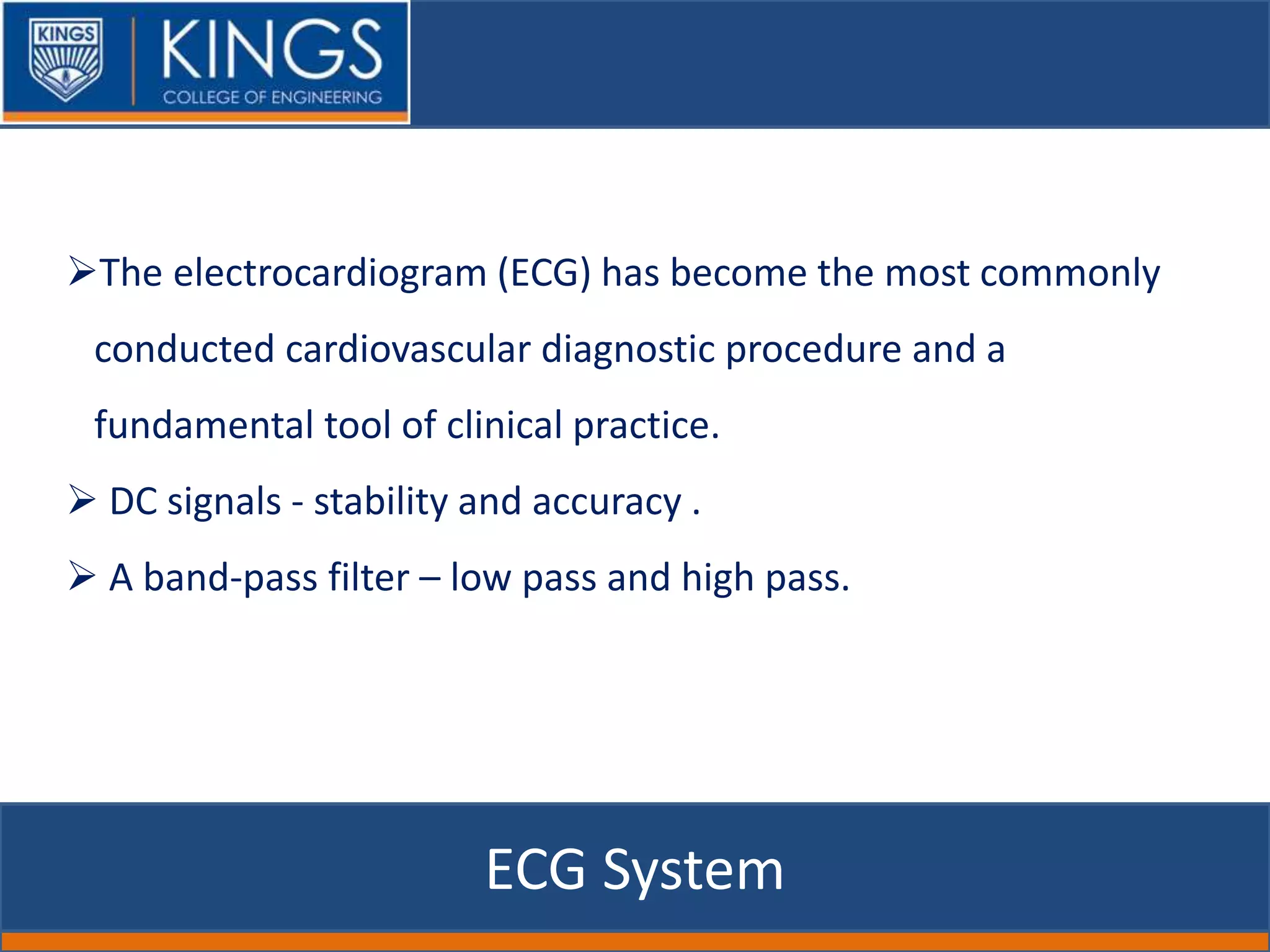 KINGS

KINGS
COLLEGE OF ENGINEERING

➢The electrocardiogram (ECG) has become the most commonly conducted cardiovascular diagnostic procedure and a fundamental tool of clinical practice.

➢ DC signals - stability and accuracy .

➢ A band-pass filter – low pass and high pass.

ECG System